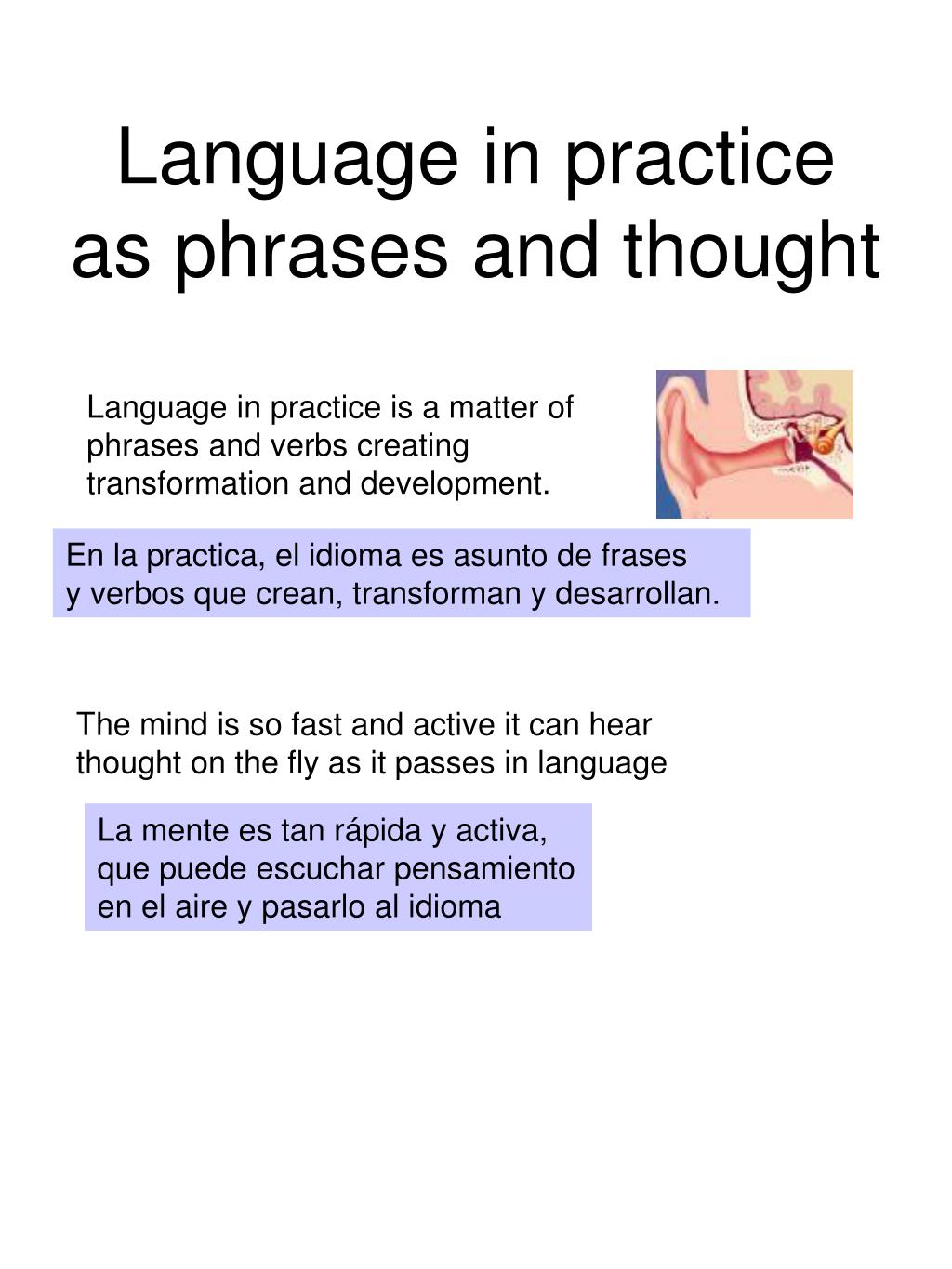 Language in practice as phrases and thought

Language in practice is a matter of phrases and verbs creating transformation and development.

En la practica, el idioma es asunto de frases y verbos que crean, transforman y desarrollan.

The mind is so fast and active it can hear thought on the fly as it passes in language

La mente es tan rápida y activa, que puede escuchar pensamiento en el aire y pasarlo al idioma